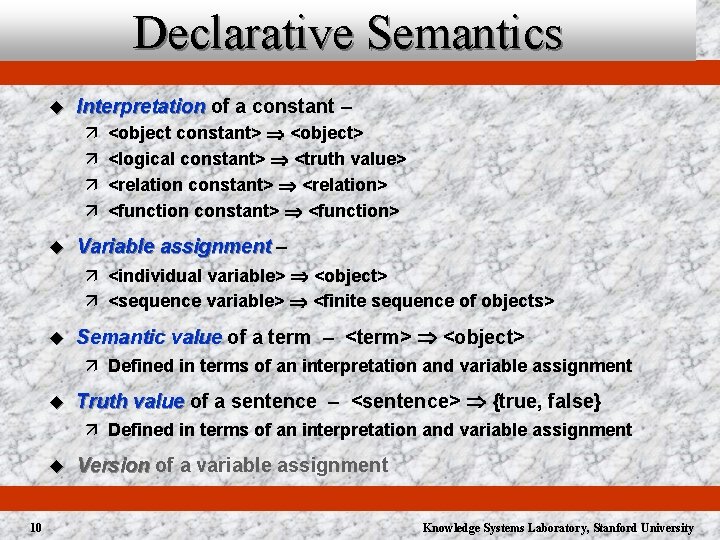 Declarative Semantics

◆ Interpretation of a constant –
↗ <object constant> $\Rightarrow$ <object>
↗ <logical constant> $\Rightarrow$ <truth value>
↗ <relation constant> $\Rightarrow$ <relation>
↗ <function constant> $\Rightarrow$ <function>

◆ Variable assignment –
↗ <individual variable> $\Rightarrow$ <object>
↗ <sequence variable> $\Rightarrow$ <finite sequence of objects>

◆ Semantic value of a term – <term> $\Rightarrow$ <object>
↗ Defined in terms of an interpretation and variable assignment

◆ Truth value of a sentence – <sentence> $\Rightarrow$ {true, false}
↗ Defined in terms of an interpretation and variable assignment

◆ Version of a variable assignment

10

Knowledge Systems Laboratory, Stanford University